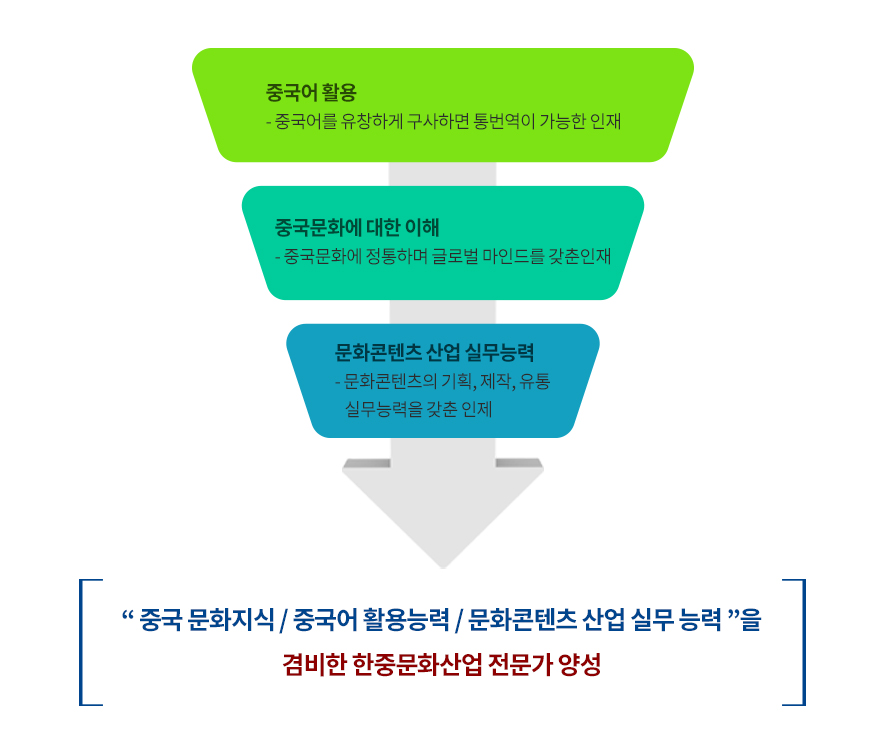 중국어 활용
- 중국어를 유창하게 구사하면 통번역이 가능한 인재

중국문화에 대한 이해
- 중국문화에 정통하며 글로벌 마인드를 갖춘인재

문화콘텐츠 산업 실무능력
- 문화콘텐츠의 기획, 제작, 유통 실무능력을 갖춘 인제

“ 중국 문화지식 / 중국어 활용능력 / 문화콘텐츠 산업 실무 능력 ”을

겸비한 한중문화산업 전문가 양성